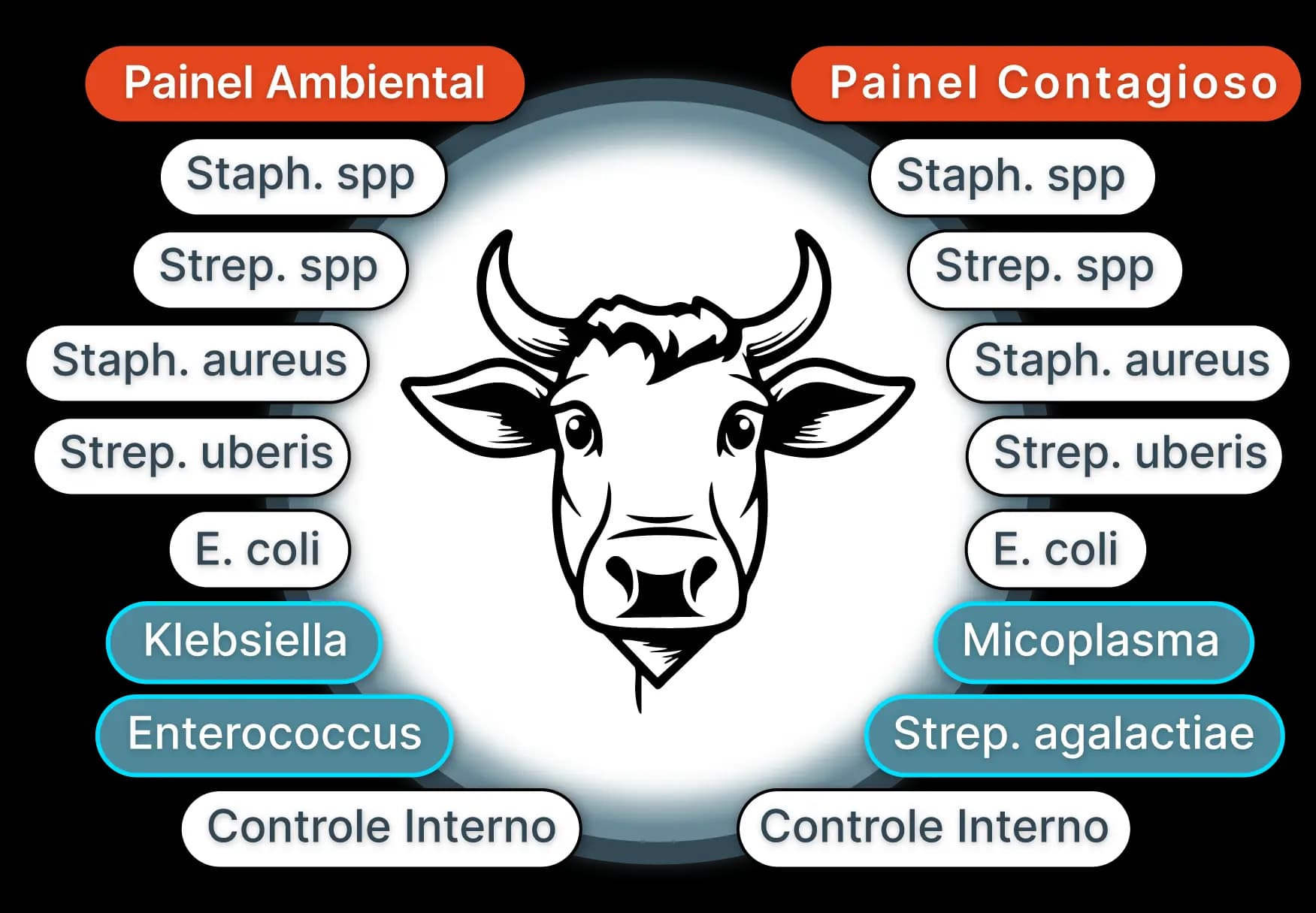 Painel Ambiental

Staph. spp

Strep. spp

Staph. aureus

Strep. uberis

E. coli

Klebsiella

Enterococcus

Controle Interno

Painel Contagioso

Staph. spp

Strep. spp

Staph. aureus

Strep. uberis

E. coli

Micoplasma

Strep. agalactiae

Controle Interno